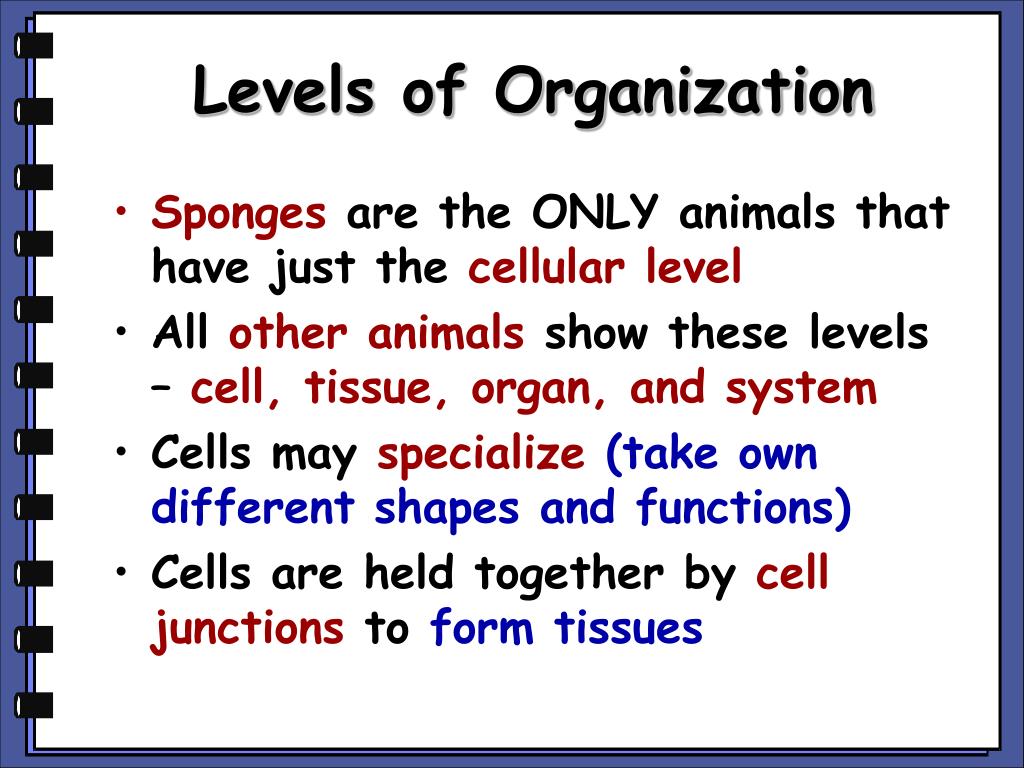 Levels of Organization

• Sponges are the ONLY animals that have just the cellular level
• All other animals show these levels – cell, tissue, organ, and system
• Cells may specialize (take own different shapes and functions)
• Cells are held together by cell junctions to form tissues